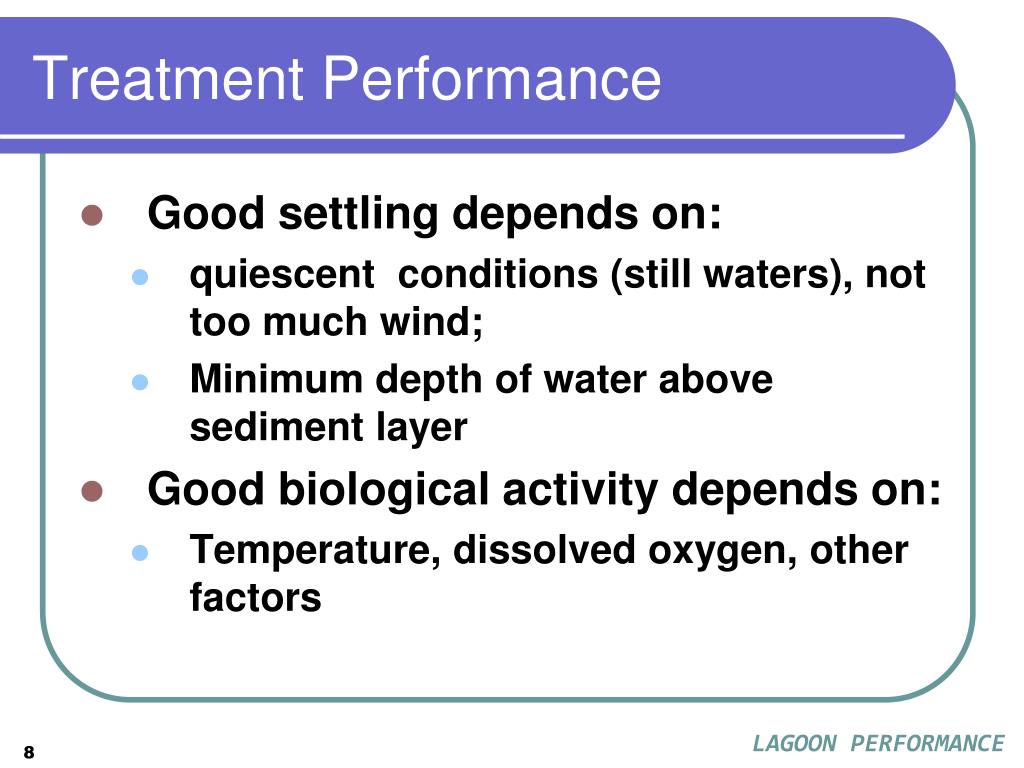 Treatment Performance

- Good settling depends on:
  - quiescent conditions (still waters), not too much wind;
  - Minimum depth of water above sediment layer
- Good biological activity depends on:
  - Temperature, dissolved oxygen, other factors

8

LAGOON PERFORMANCE